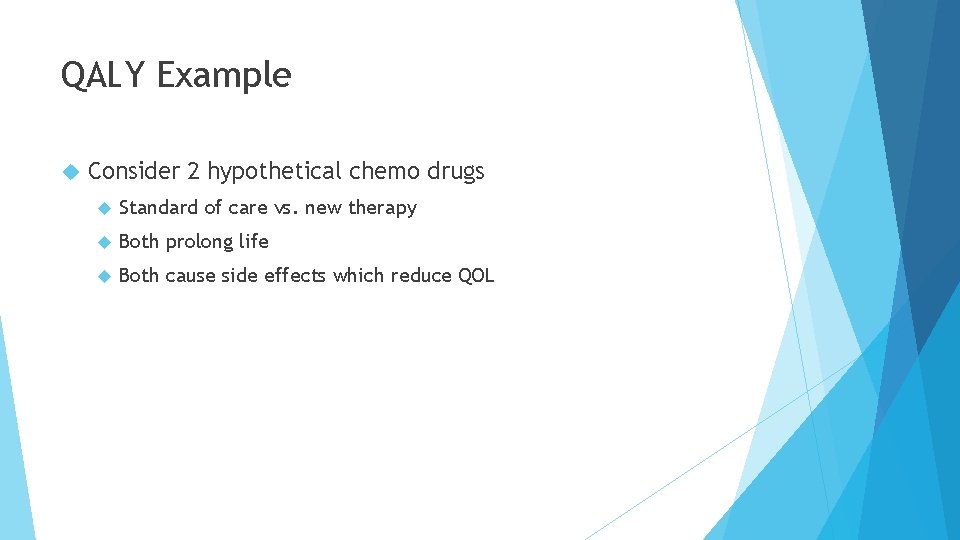 QALY Example

Consider 2 hypothetical chemo drugs

Standard of care vs. new therapy

Both prolong life

Both cause side effects which reduce QOL